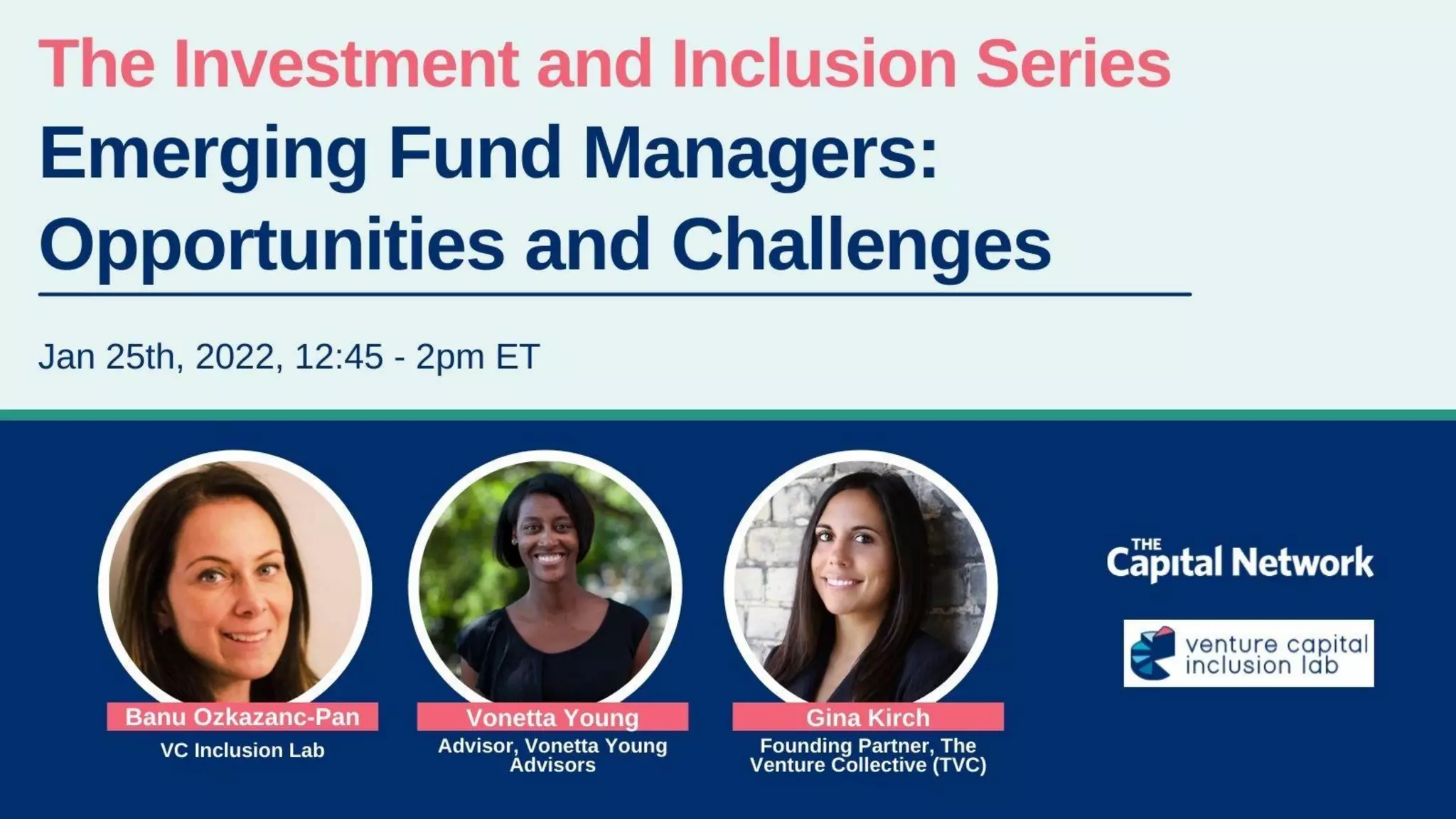 The Investment and Inclusion Series

Emerging Fund Managers: Opportunities and Challenges

Jan 25th, 2022, 12:45 - 2pm ET

Banu Ozkazanc-Pan
VC Inclusion Lab

Vonetta Young
Advisor, Vonetta Young Advisors

Gina Kirch
Founding Partner, The Venture Collective (TVC)

THE Capital Network

venture capital inclusion lab